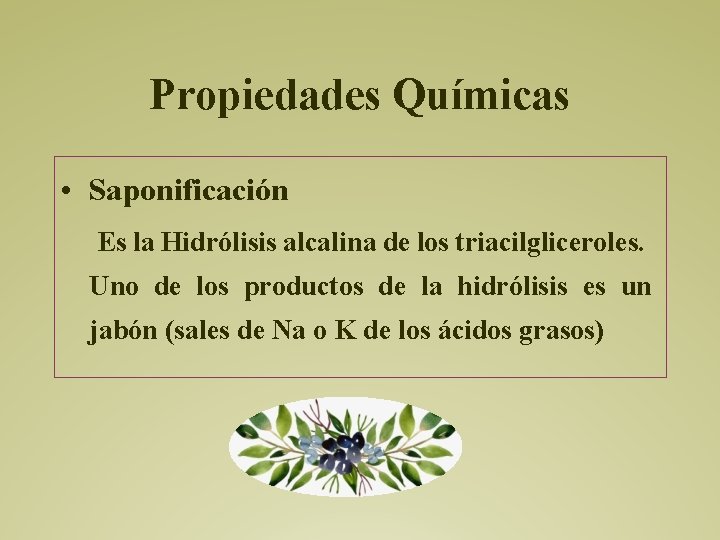 Propiedades Químicas

• Saponificación

Es la Hidrólisis alcalina de los triacilgliceroles. Uno de los productos de la hidrólisis es un jabón (sales de Na o K de los ácidos grasos)